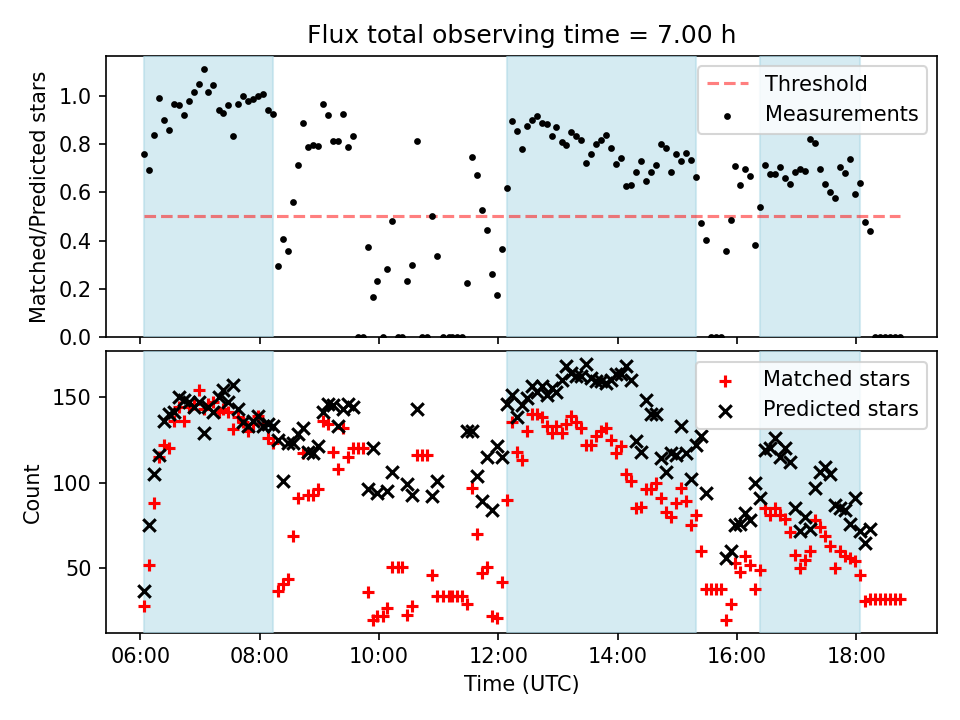 Flux total observing time = 7.00 h

Matched/Predicted stars

1.0
0.8
0.6
0.4
0.2
0.0

Threshold
Measurements

Count

150
100
50

Matched stars
Predicted stars

06:00
08:00
10:00
12:00
14:00
16:00
18:00

Time (UTC)